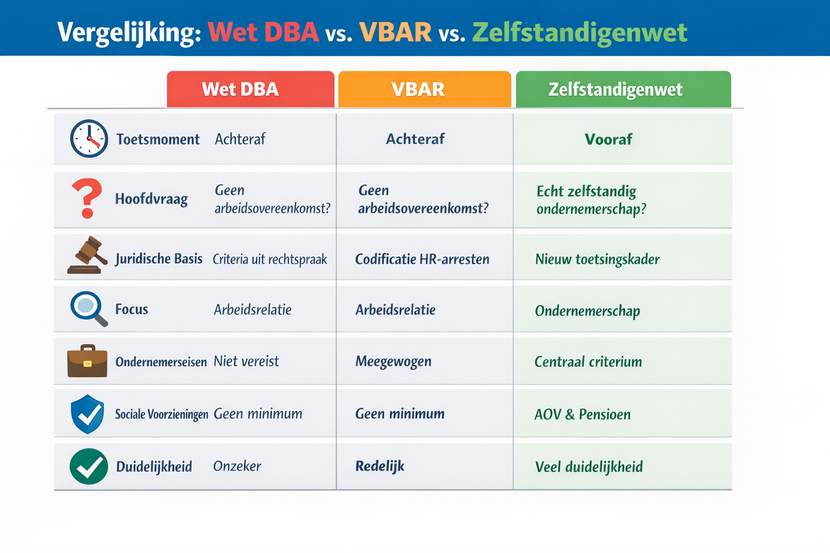 Vergelijking: Wet DBA vs. VBAR vs. Zelfstandigenwet

| | Wet DBA | VBAR | Zelfstandigenwet |
|---|---|---|---|
| Toetsmoment | Achteraf | Achteraf | Vooraf |
| Hoofdvraag | Geen arbeidsovereenkomst? | Geen arbeidsovereenkomst? | Echt zelfstandig ondernemerschap? |
| Juridische Basis | Criteria uit rechtspraak | Codificatie HR-arresten | Nieuw toetsingskader |
| Focus | Arbeidsrelatie | Arbeidsrelatie | Ondernemerschap |
| Ondernemerseisen | Niet vereist | Meegewogen | Centraal criterium |
| Sociale Voorzieningen | Geen minimum | Geen minimum | AOV & Pensioen |
| Duidelijkheid | Onzeker | Redelijk | Veel duidelijkheid |